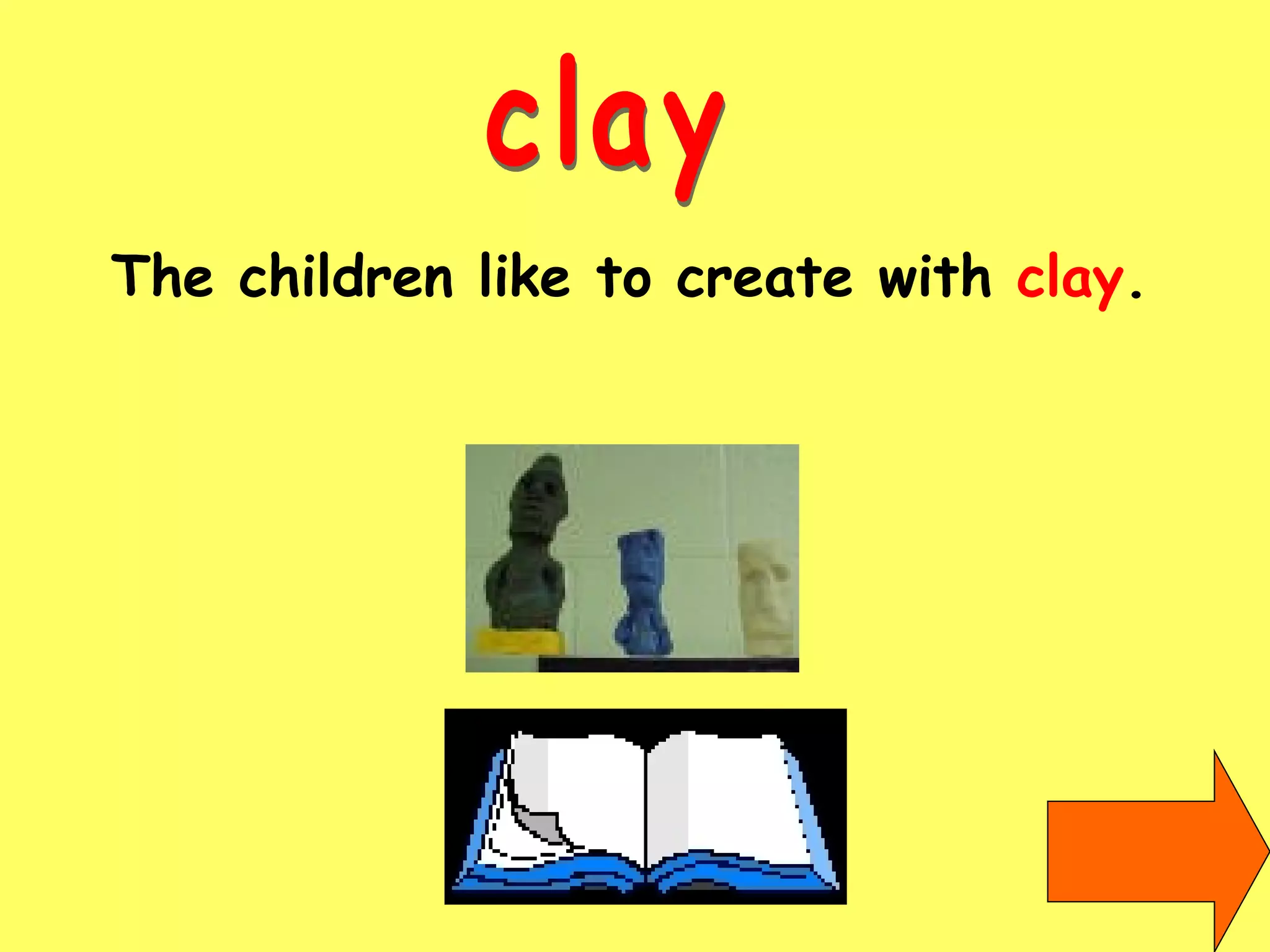 clay

The children like to create with clay.